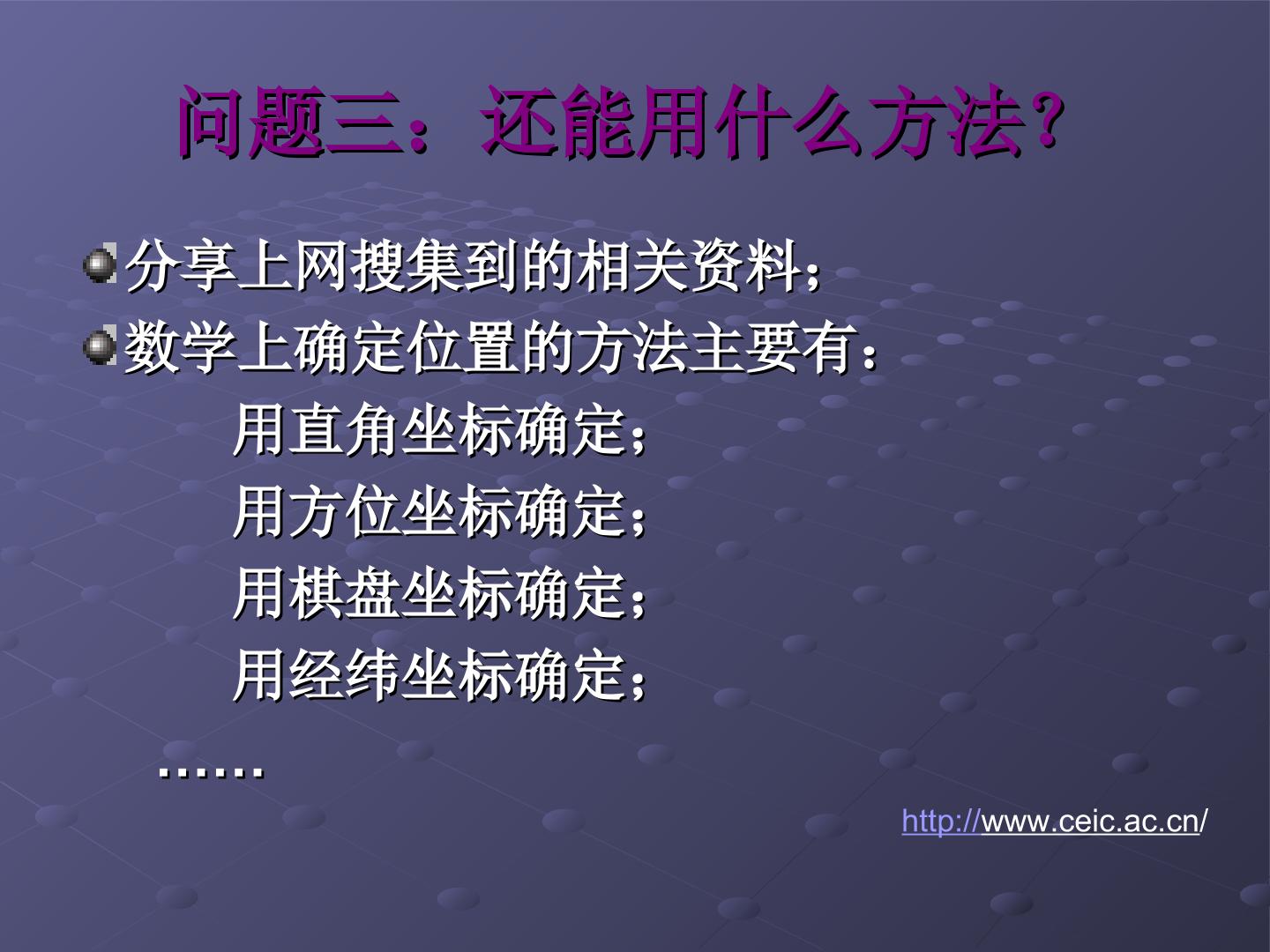 问题三：还能用什么方法?

• 分享上网搜集到的相关资料;
• 数学上确定位置的方法主要有:

用直角坐标确定;

用方位坐标确定;

用棋盘坐标确定;

用经纬坐标确定;

……

http://www.ceic.ac.cn/